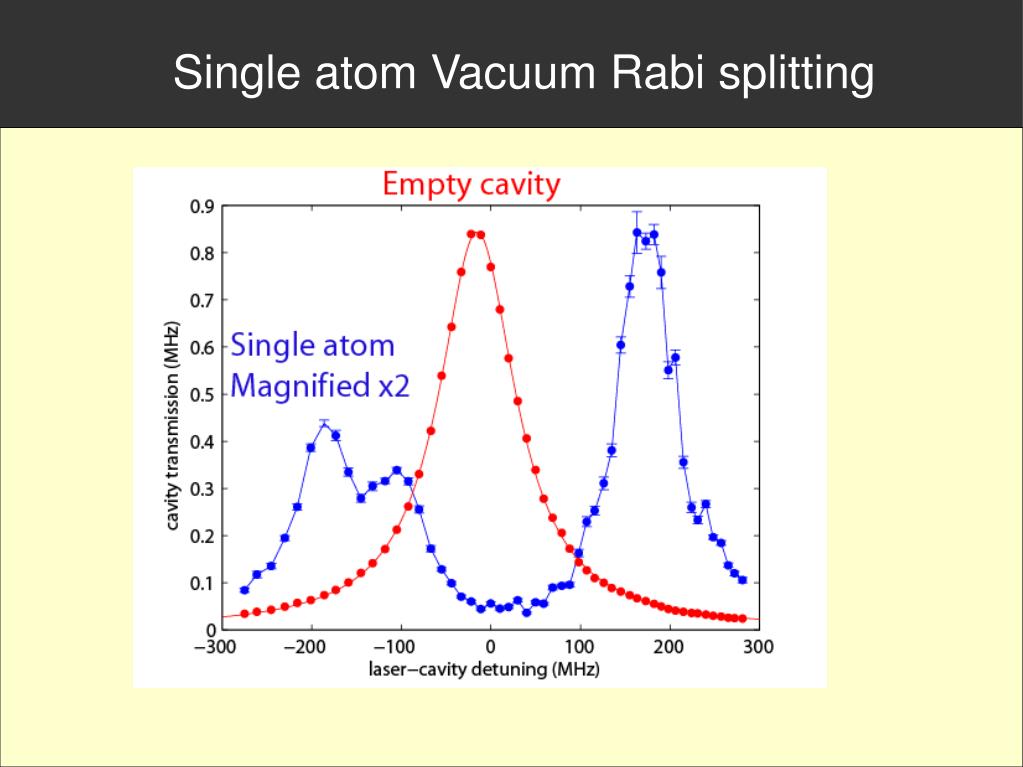 Single atom Vacuum Rabi splitting

Empty cavity

Single atom
Magnified x2

cavity transmission (MHz)

0.9
0.8
0.7
0.6
0.5
0.4
0.3
0.2
0.1
0

−300 −200 −100 0 100 200 300

laser−cavity detuning (MHz)